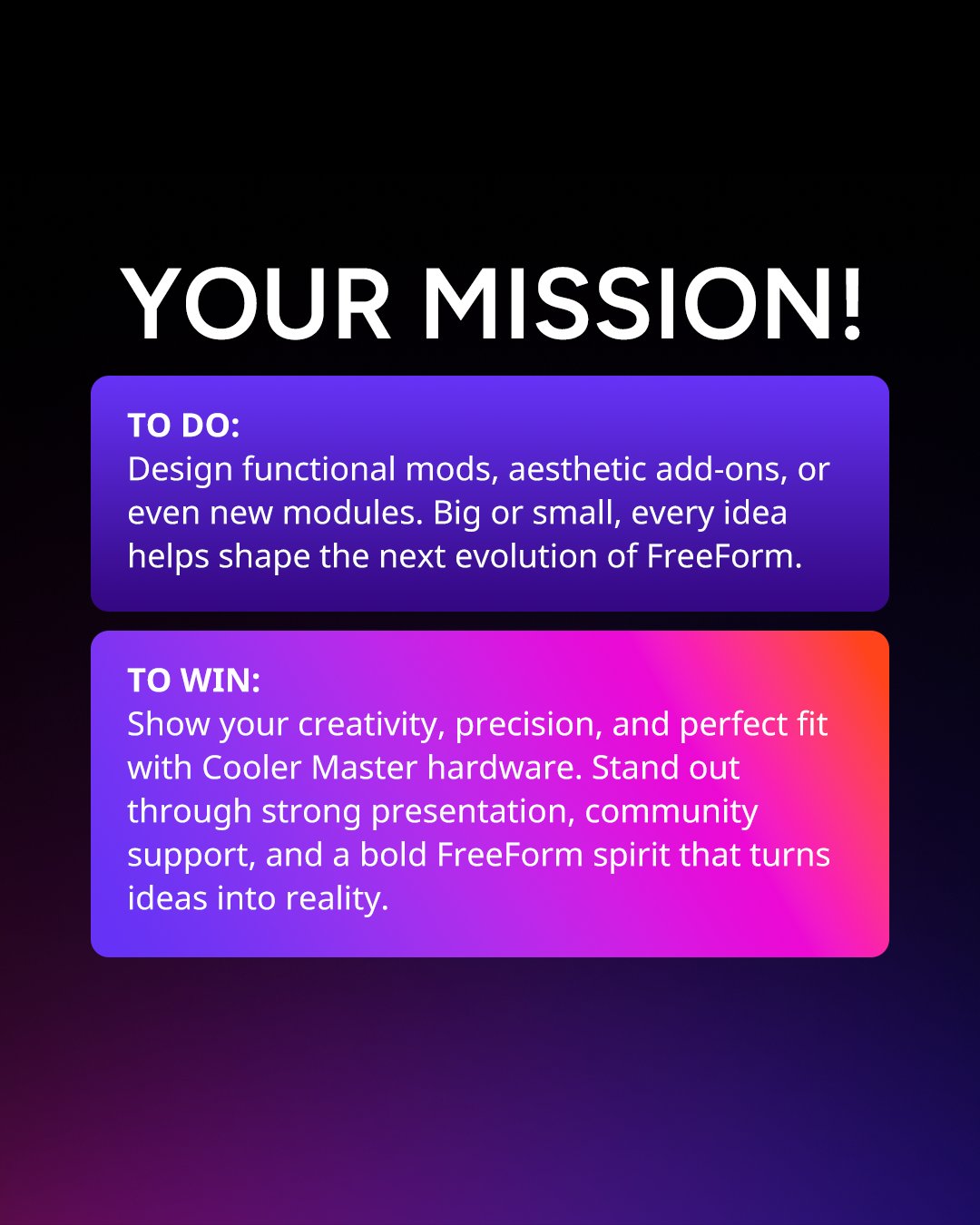 YOUR MISSION!

TO DO:
Design functional mods, aesthetic add-ons, or even new modules. Big or small, every idea helps shape the next evolution of FreeForm.

TO WIN:
Show your creativity, precision, and perfect fit with Cooler Master hardware. Stand out through strong presentation, community support, and a bold FreeForm spirit that turns ideas into reality.